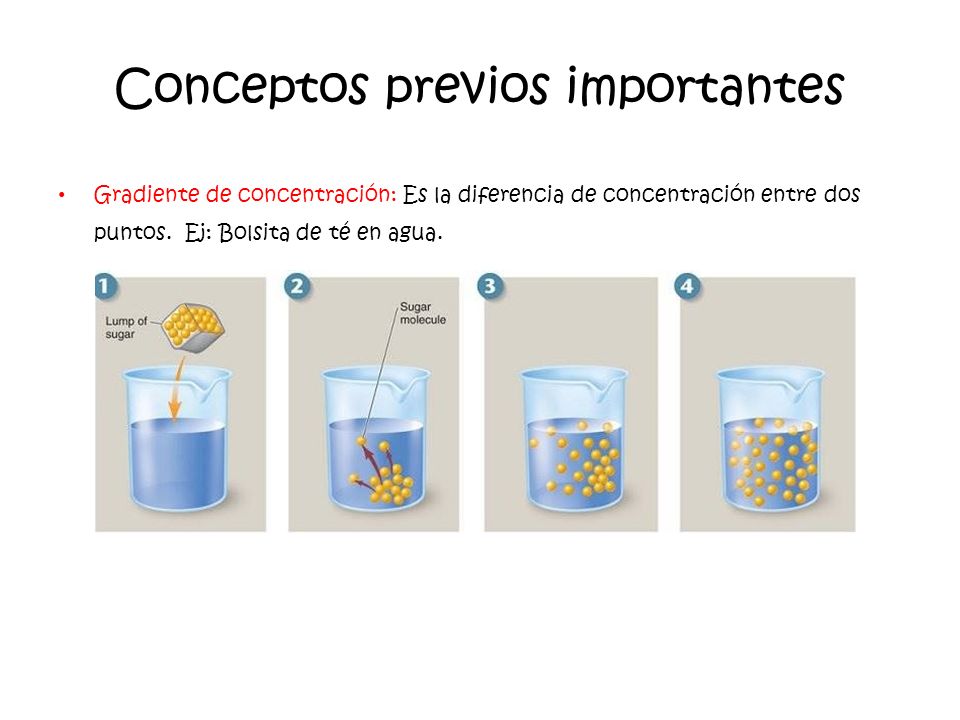 Conceptos previos importantes

• Gradiente de concentración: Es la diferencia de concentración entre dos puntos. Ej: Bolsita de té en agua.

1
Lump of sugar

2
Sugar molecule

3

4